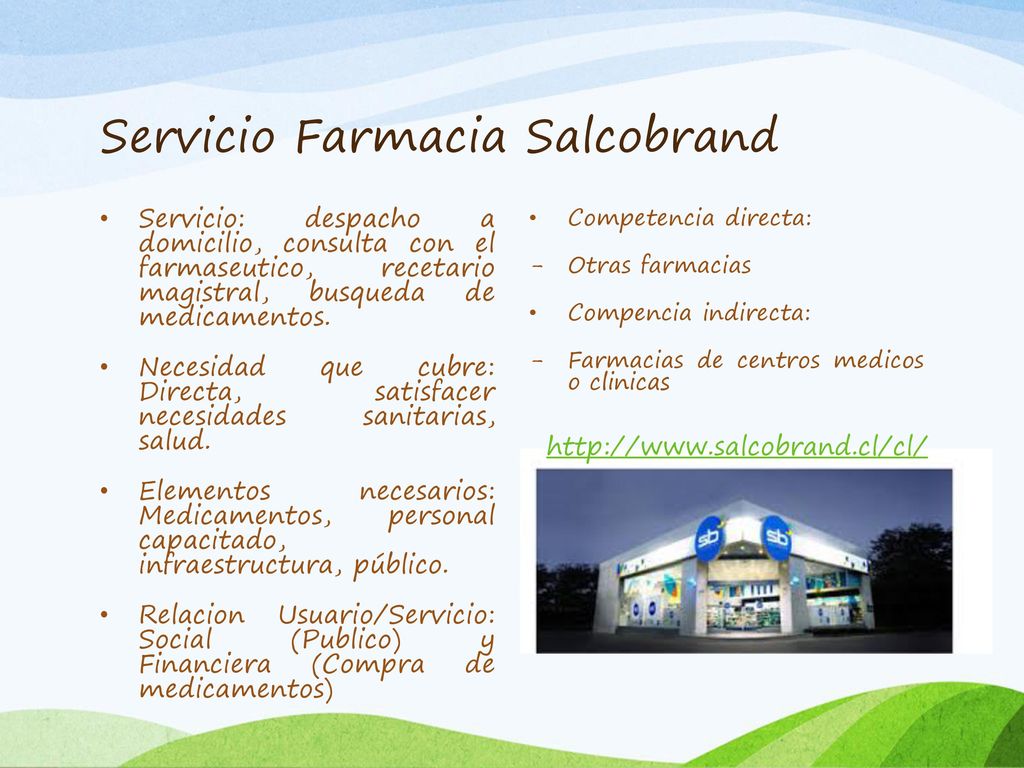 Servicio Farmacia Salcobrand

• Servicio: despacho a domicilio, consulta con el farmaseutico, recetario magistral, busqueda de medicamentos.

• Necesidad que cubre: Directa, satisfacer necesidades sanitarias, salud.

• Elementos necesarios: Medicamentos, personal capacitado, infraestructura, público.

• Relacion Usuario/Servicio: Social (Publico) y Financiera (Compra de medicamentos)

• Competencia directa:

– Otras farmacias

• Compencia indirecta:

– Farmacias de centros medicos o clinicas

http://www.salcobrand.cl/cl/

sb sb